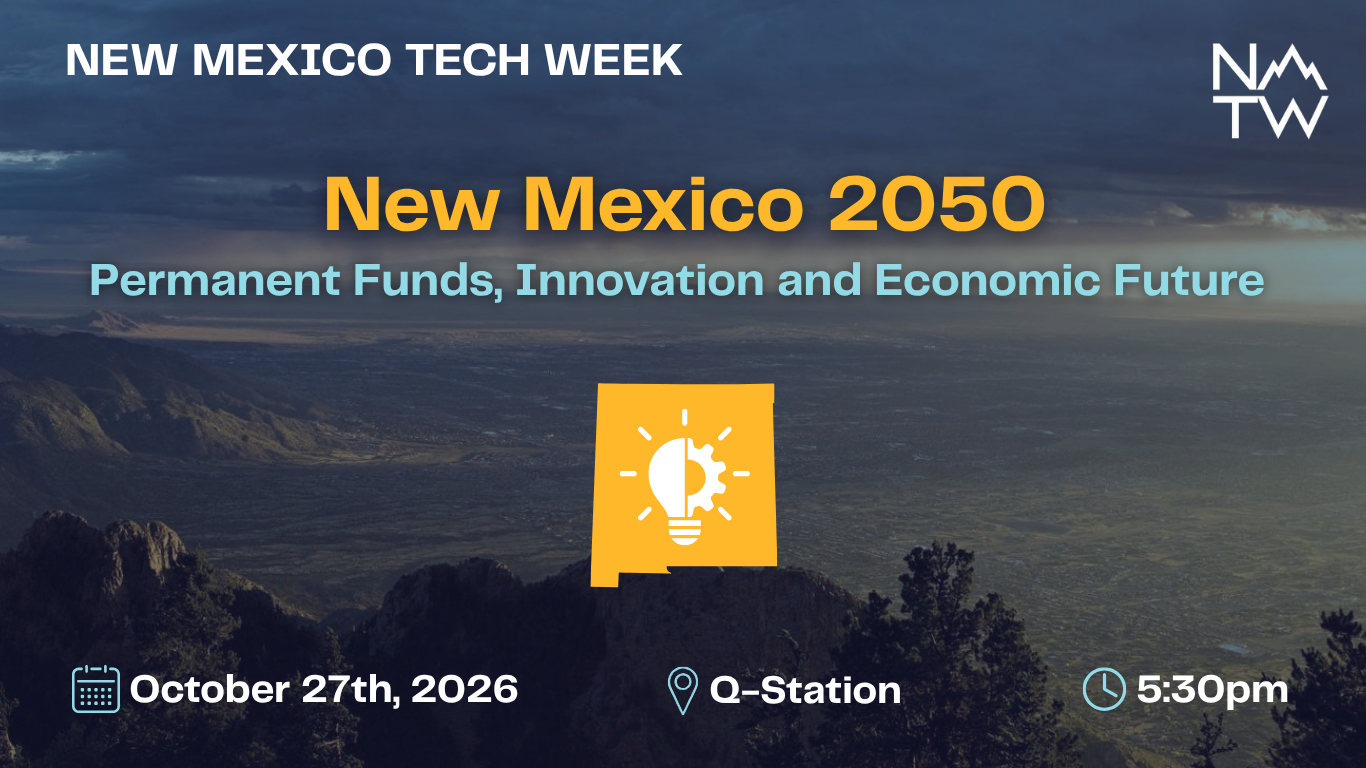 NEW MEXICO TECH WEEK

NM
TW

New Mexico 2050

Permanent Funds, Innovation and Economic Future

October 27th, 2026

Q-Station

5:30pm